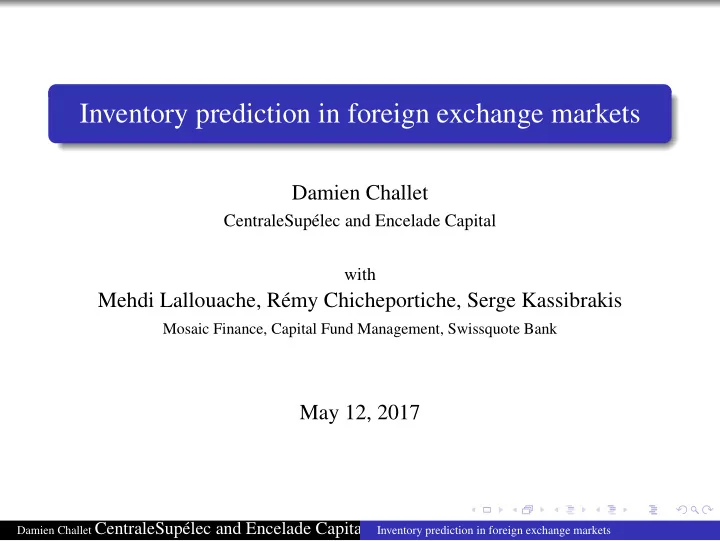 Inventory prediction in foreign exchange markets

Damien Challet
CentraleSupélec and Encelade Capital

with
Mehdi Lallouache, Rémy Chicheportiche, Serge Kassibrakis
Mosaic Finance, Capital Fund Management, Swissquote Bank

May 12, 2017

Damien Challet CentraleSupélec and Encelade Capita Inventory prediction in foreign exchange markets